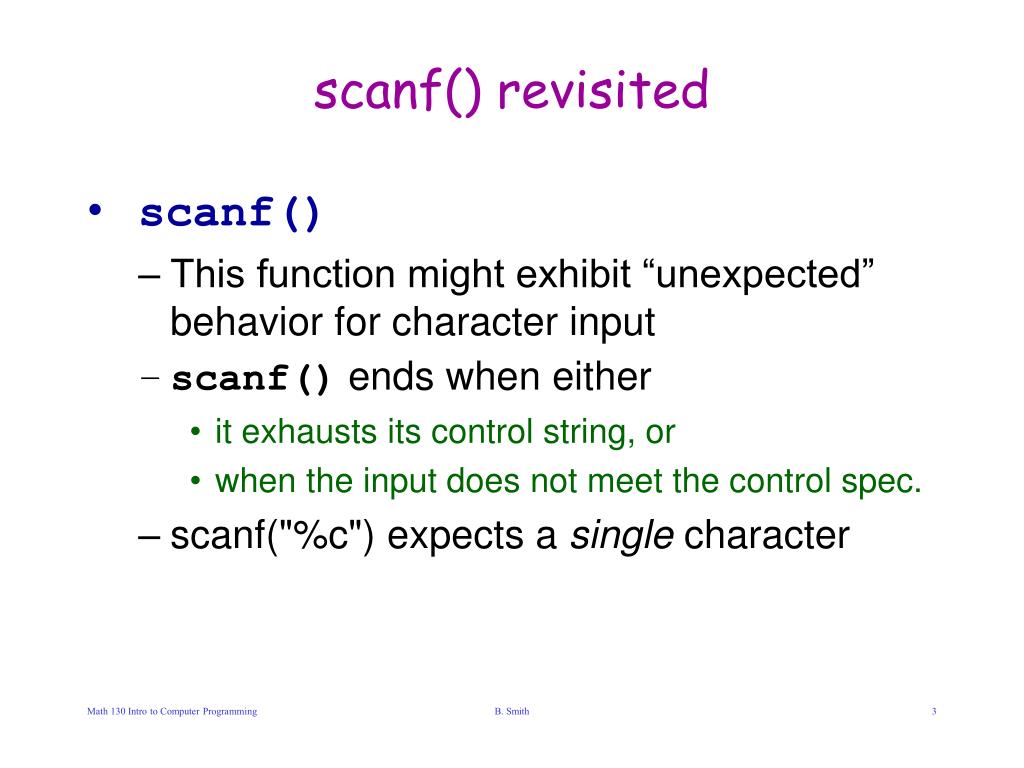 scanf() revisited

• scanf()

– This function might exhibit “unexpected” behavior for character input

– scanf() ends when either

• it exhausts its control string, or

• when the input does not meet the control spec.

– scanf("%c") expects a single character

Math 130 Intro to Computer Programming

B. Smith

3